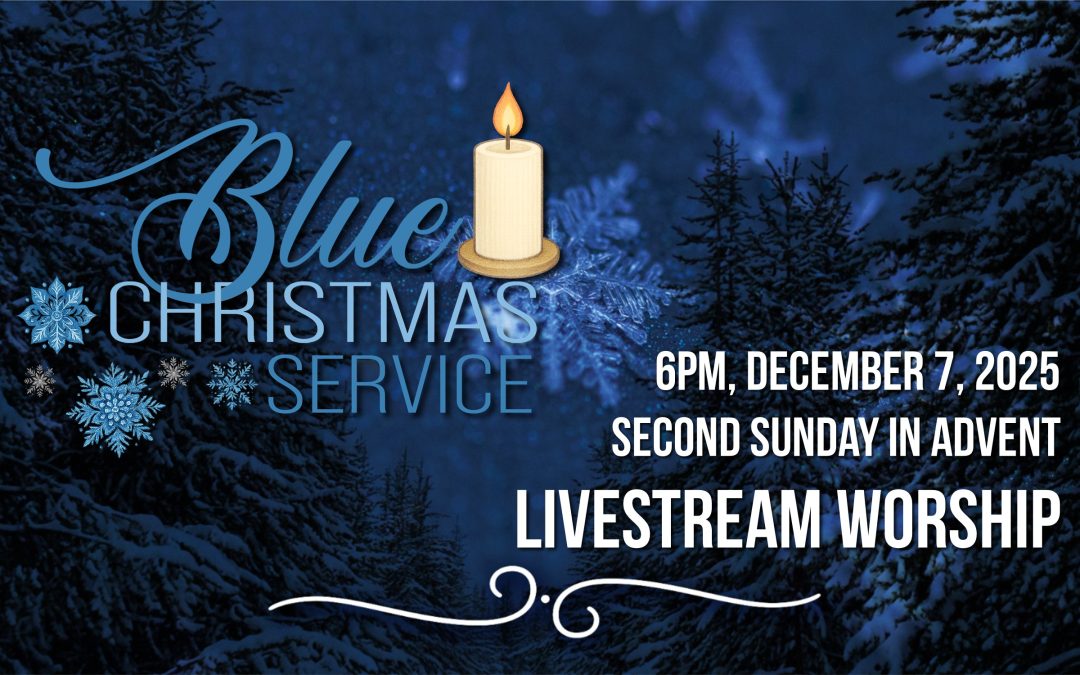 Blue CHRISTMAS SERVICE

6PM, DECEMBER 7, 2025
SECOND SUNDAY IN ADVENT
LIVESTREAM WORSHIP